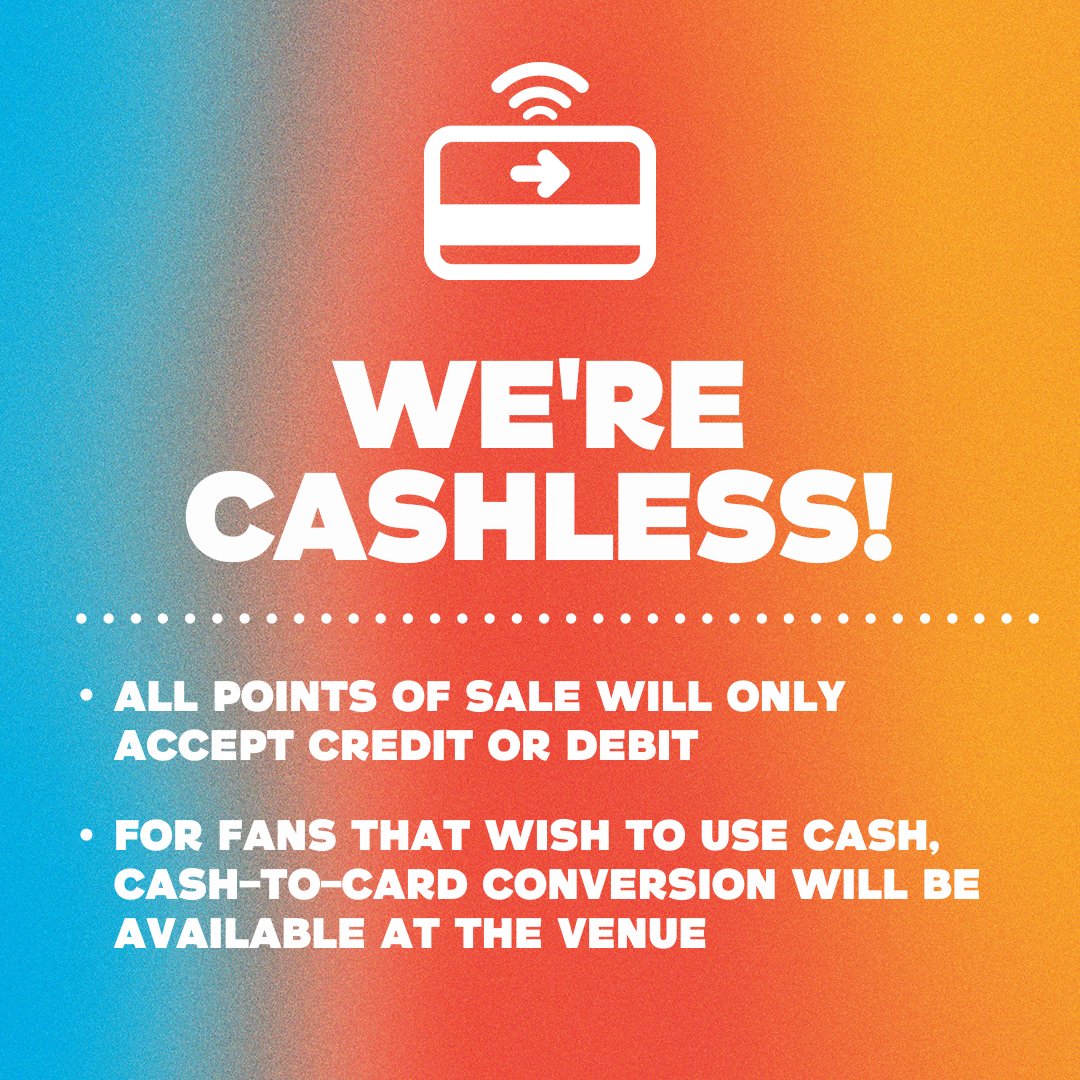 WE'RE CASHLESS!

• ALL POINTS OF SALE WILL ONLY ACCEPT CREDIT OR DEBIT

• FOR FANS THAT WISH TO USE CASH, CASH-TO-CARD CONVERSION WILL BE AVAILABLE AT THE VENUE